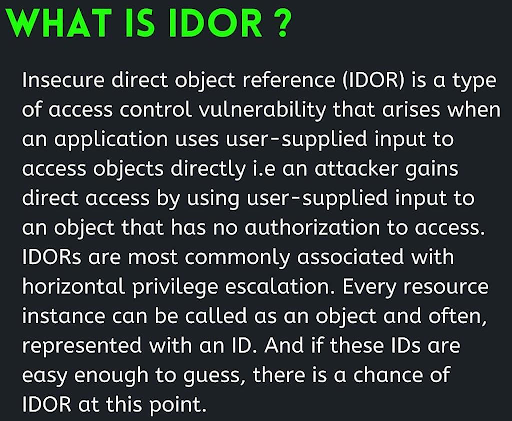 WHAT IS IDOR ?

Insecure direct object reference (IDOR) is a type of access control vulnerability that arises when an application uses user-supplied input to access objects directly i.e an attacker gains direct access by using user-supplied input to an object that has no authorization to access. IDORs are most commonly associated with horizontal privilege escalation. Every resource instance can be called as an object and often, represented with an ID. And if these IDs are easy enough to guess, there is a chance of IDOR at this point.